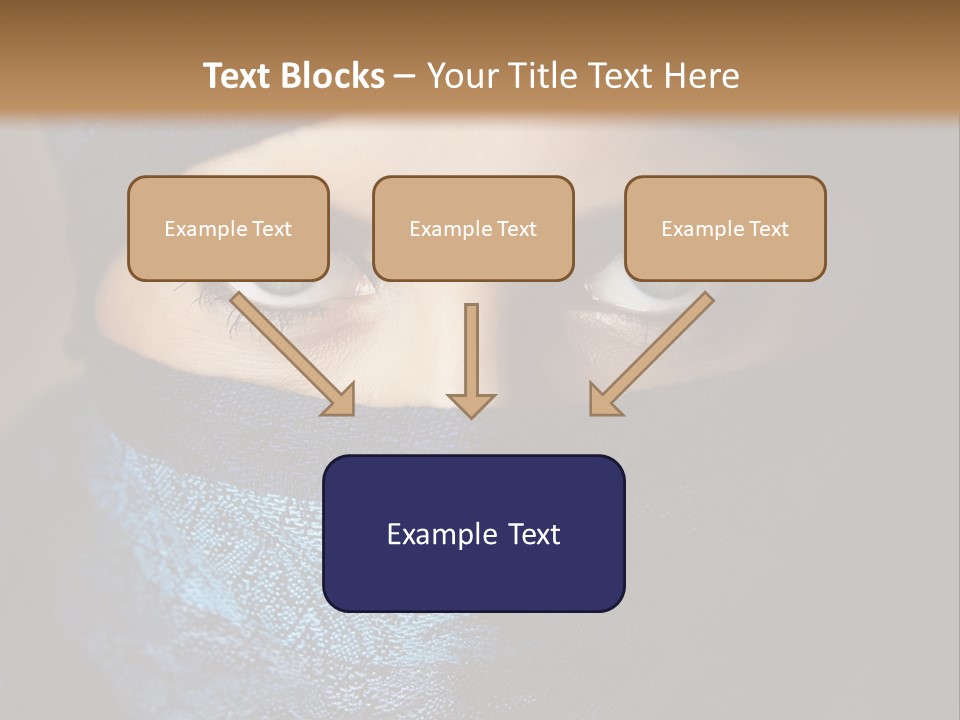 Text Blocks – Your Title Text Here

Example Text

Example Text

Example Text

Example Text